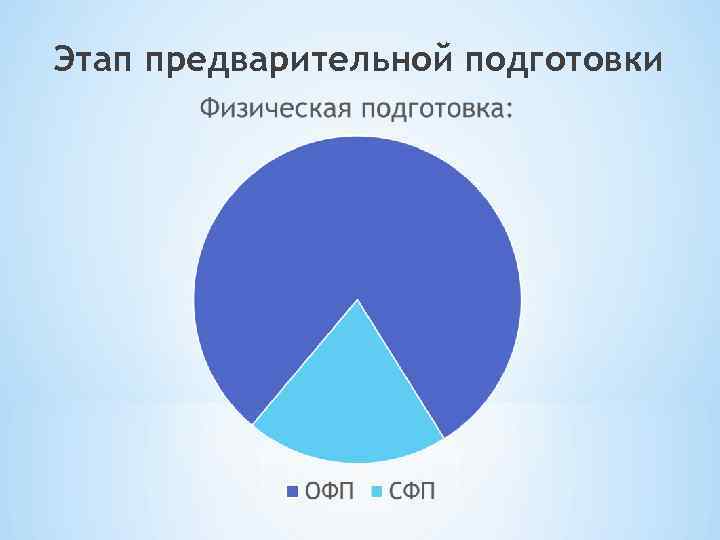 Этап предварительной подготовки

Физическая подготовка:

ОФП СФП